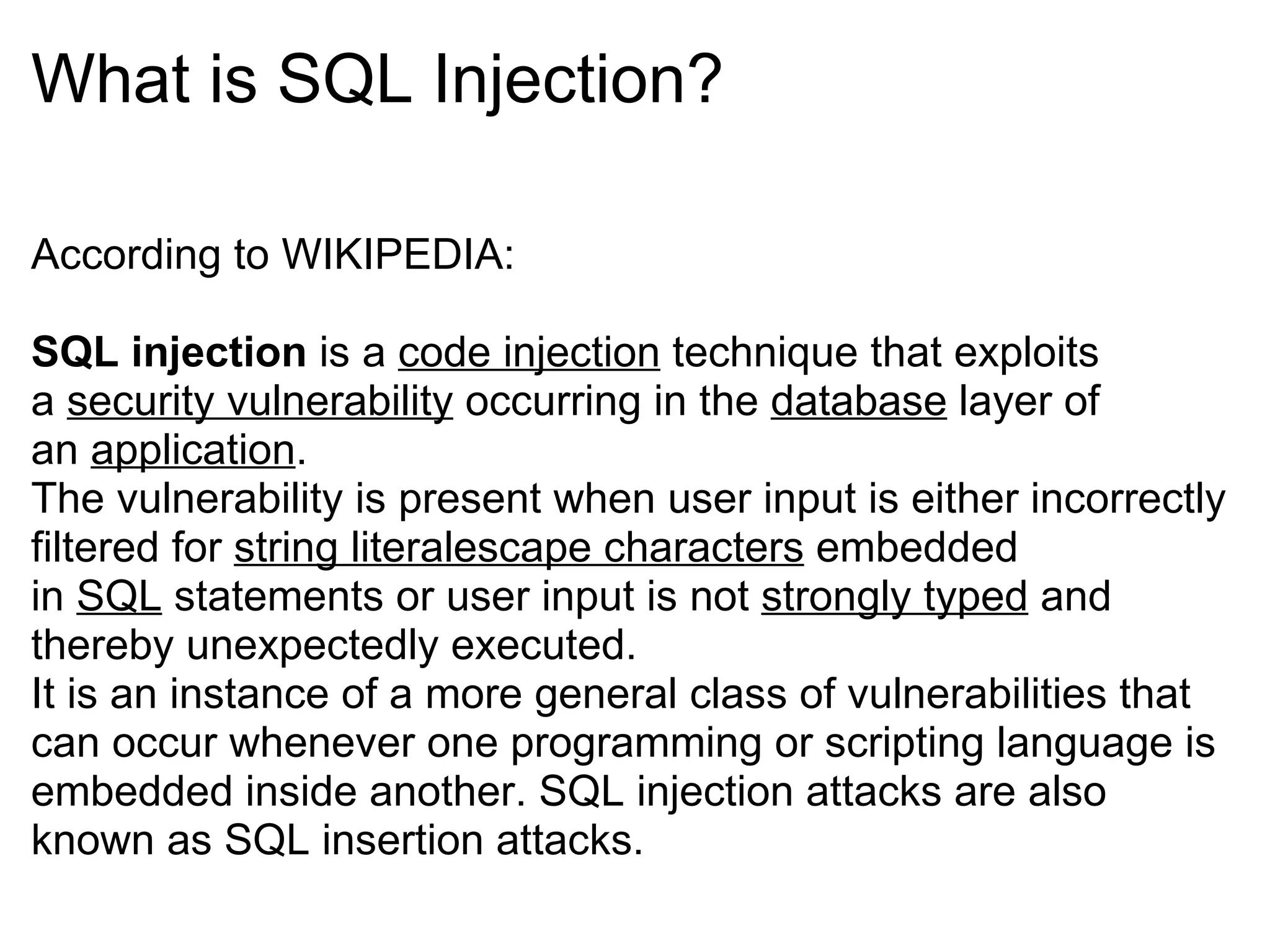 What is SQL Injection?

According to WIKIPEDIA:

SQL injection is a code injection technique that exploits a security vulnerability occurring in the database layer of an application.
The vulnerability is present when user input is either incorrectly filtered for string literalescape characters embedded in SQL statements or user input is not strongly typed and thereby unexpectedly executed.
It is an instance of a more general class of vulnerabilities that can occur whenever one programming or scripting language is embedded inside another. SQL injection attacks are also known as SQL insertion attacks.